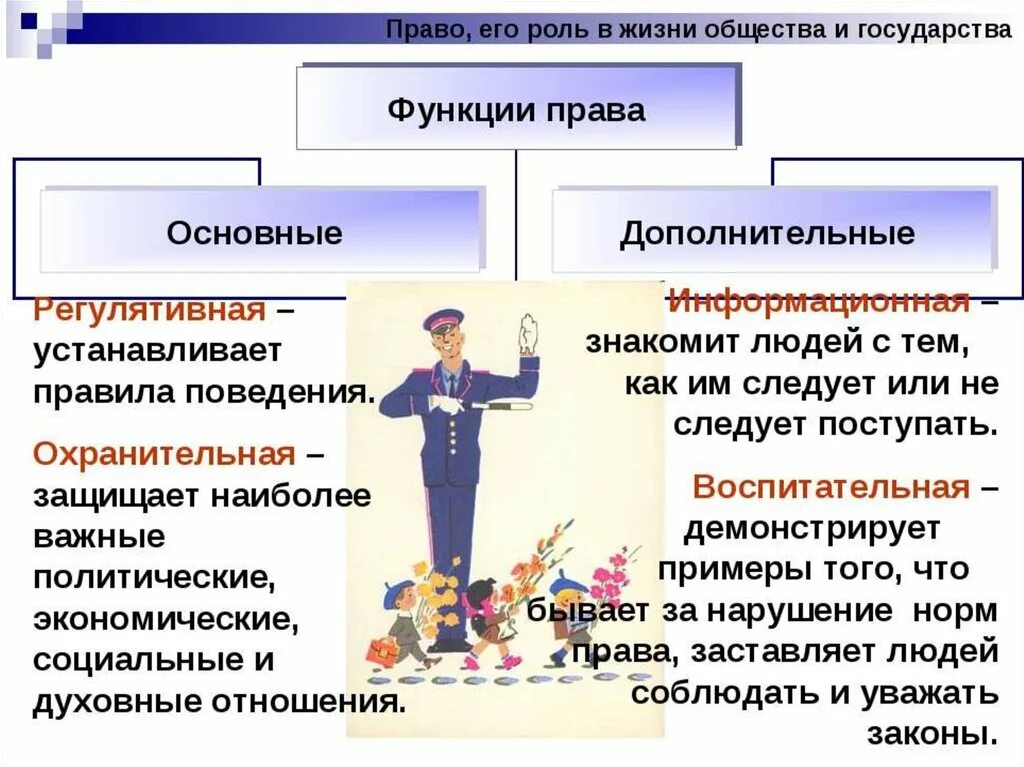 Право, его роль в жизни общества и государства

Функции права

Основные

Дополнительные

Регулятивная – устанавливает правила поведения.

Охранительная – защищает наиболее важные политические, экономические, социальные и духовные отношения.

Информационная – знакомит людей с тем, как им следует или не следует поступать.

Воспитательная – демонстрирует примеры того, что бывает за нарушение норм права, заставляет людей соблюдать и уважать законы.